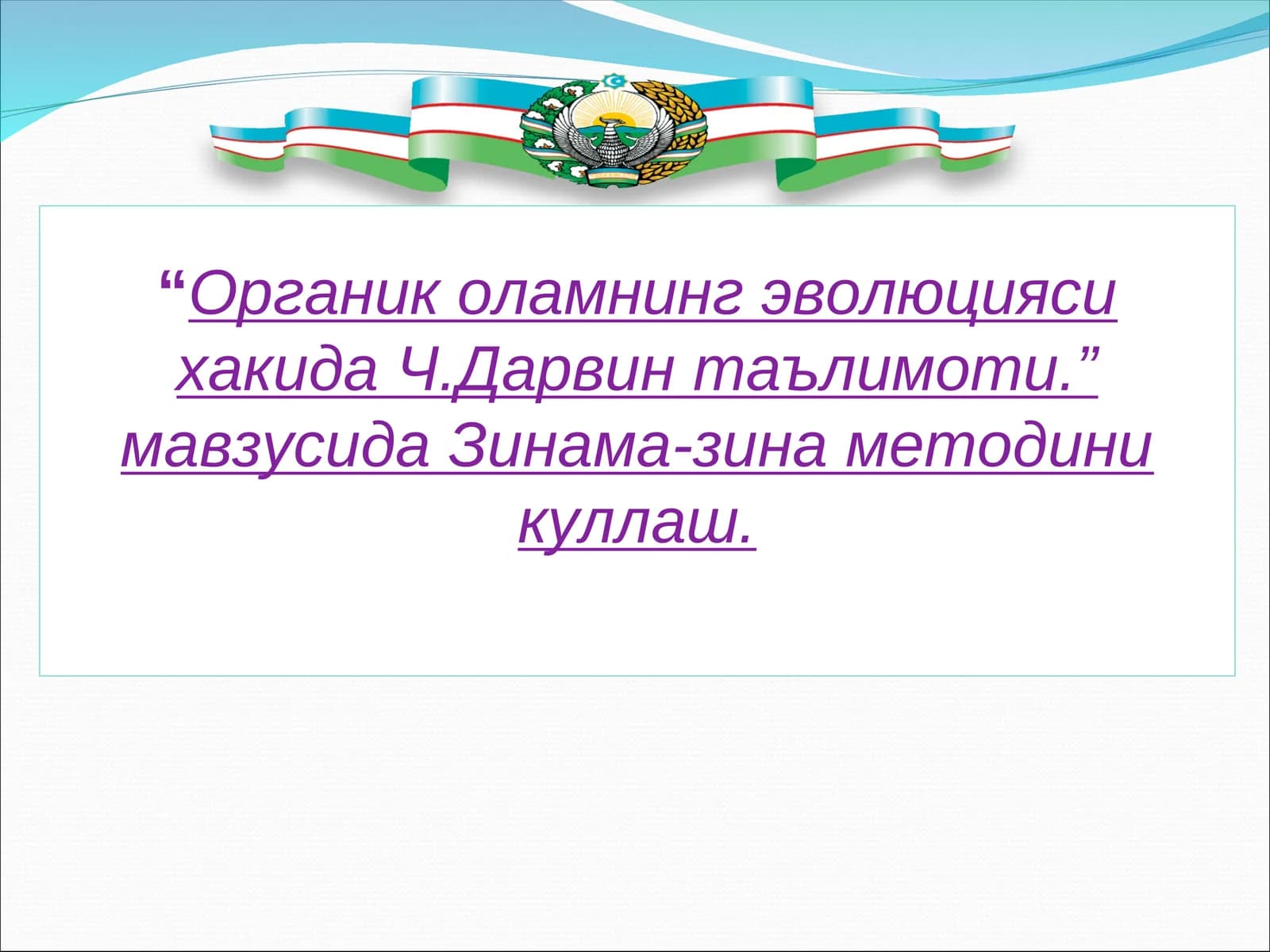 “Органик оламнинг эволюцияси хакида Ч.Дарвин таълимоти.” мавзусида Зинама-зина методини куллаш.